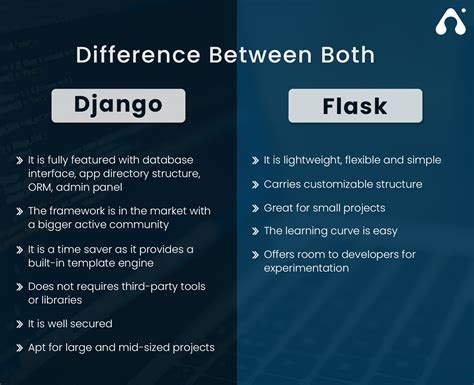 Difference Between Both

Django

» It is fully featured with database interface, app directory structure, ORM, admin panel

» The framework is in the market with a bigger active community

» It is a time saver as it provides a built-in template engine

» Does not requires third-party tools or libraries

» It is well secured

» Apt for large and mid-sized projects

Flask

» It is lightweight, flexible and simple

» Carries customizable structure

» Great for small projects

» The learning curve is easy

» Offers room to developers for experimentation